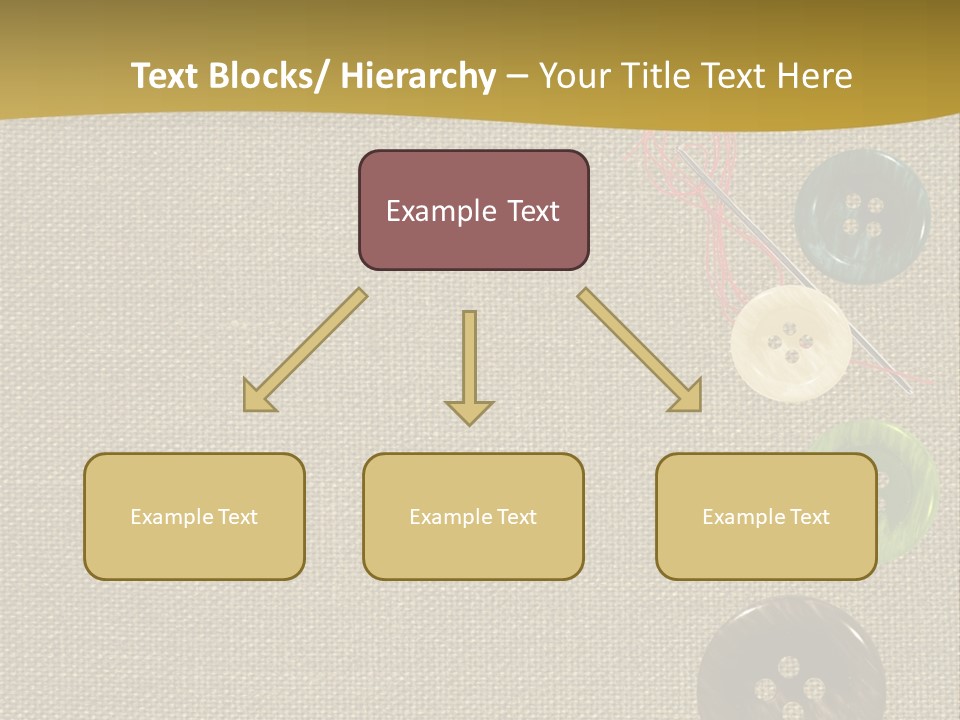 Text Blocks/ Hierarchy – Your Title Text Here

Example Text

Example Text

Example Text

Example Text